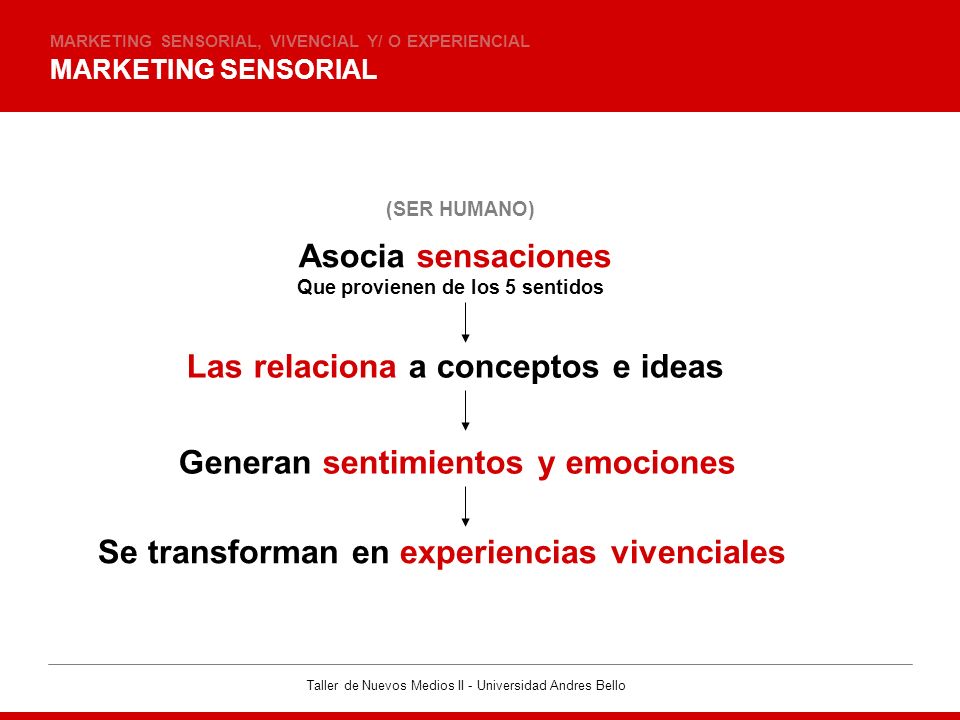 MARKETING SENSORIAL, VIVENCIAL Y/ O EXPERIENCIAL
MARKETING SENSORIAL

(SER HUMANO)

Asocia sensaciones
Que provienen de los 5 sentidos

Las relaciona a conceptos e ideas

Generan sentimientos y emociones

Se transforman en experiencias vivenciales

Taller de Nuevos Medios II - Universidad Andres Bello